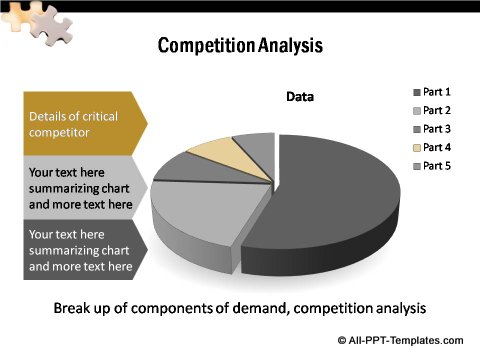 Competition Analysis

Details of critical competitor

Your text here summarizing chart and more text here

Your text here summarizing chart and more text here

Data

Part 1
Part 2
Part 3
Part 4
Part 5

Break up of components of demand, competition analysis

© All-PPT-Templates.com